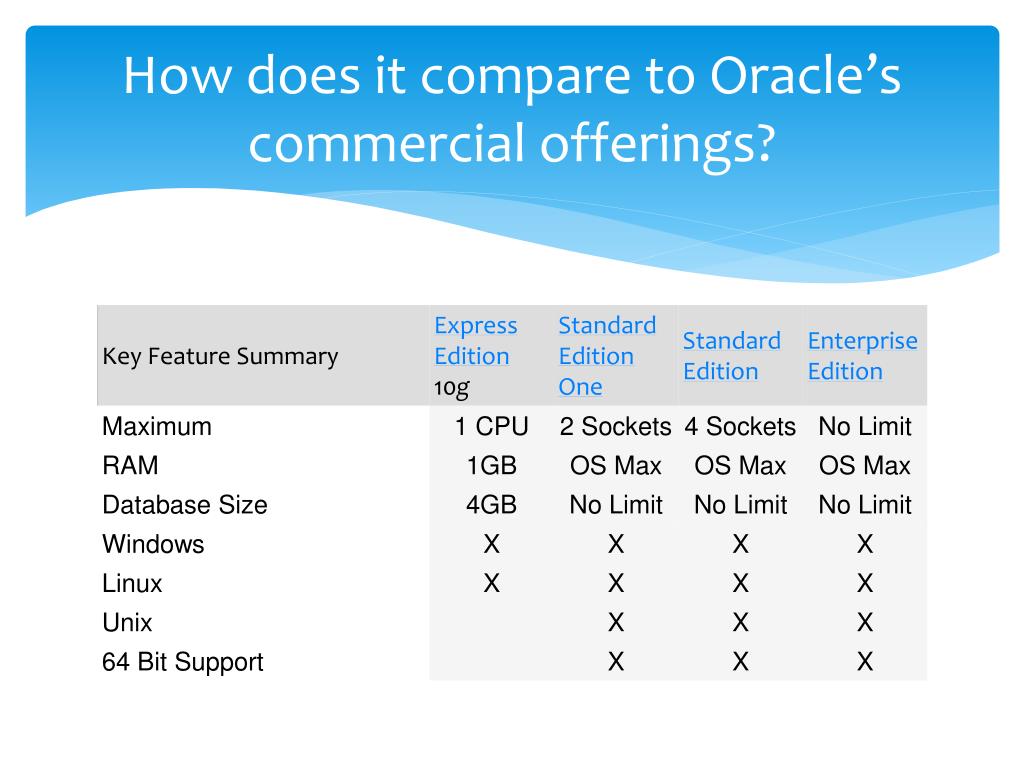 How does it compare to Oracle's commercial offerings?

| Key Feature Summary | Express Edition 10g | Standard Edition One | Standard Edition | Enterprise Edition |
|---|---|---|---|---|
| Maximum | 1 CPU | 2 Sockets | 4 Sockets | No Limit |
| RAM | 1GB | OS Max | OS Max | OS Max |
| Database Size | 4GB | No Limit | No Limit | No Limit |
| Windows | X | X | X | X |
| Linux | X | X | X | X |
| Unix | | X | X | X |
| 64 Bit Support | | X | X | X |